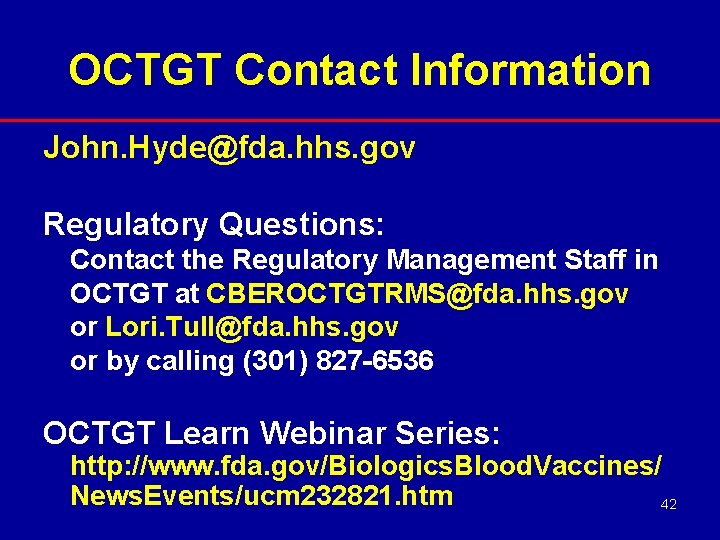 OCTGT Contact Information

John.Hyde@fda.hhs.gov

Regulatory Questions:

Contact the Regulatory Management Staff in OCTGT at CBEROCTGTRMS@fda.hhs.gov or Lori.Tull@fda.hhs.gov or by calling (301) 827-6536

OCTGT Learn Webinar Series:

http://www.fda.gov/BiologicsBloodVaccines/NewsEvents/ucm232821.htm

42